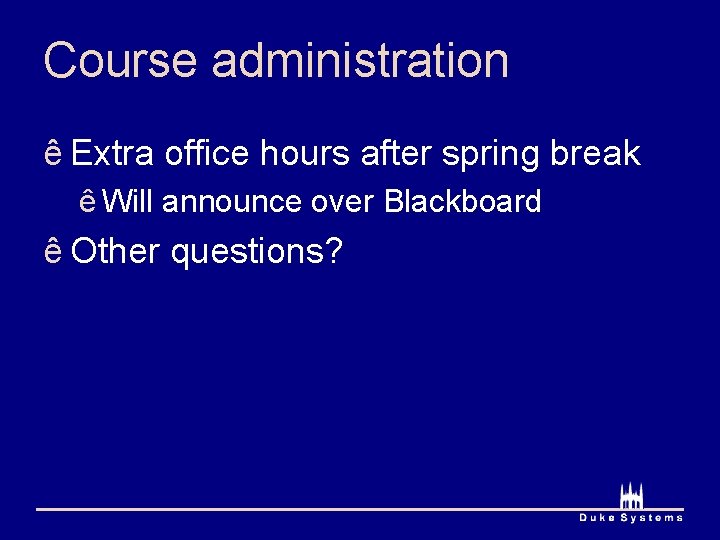 Course administration

ê Extra office hours after spring break

ê Will announce over Blackboard

ê Other questions?

Duke Systems